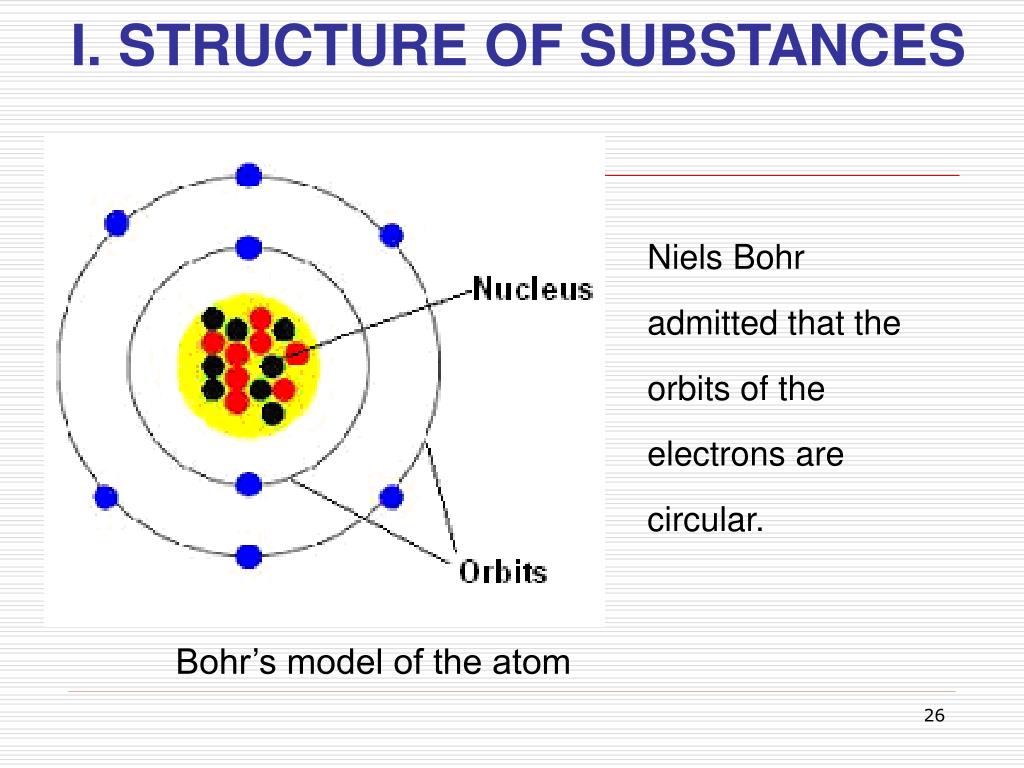 I. STRUCTURE OF SUBSTANCES

Nucleus

Orbits

Niels Bohr admitted that the orbits of the electrons are circular.

Bohr’s model of the atom

26